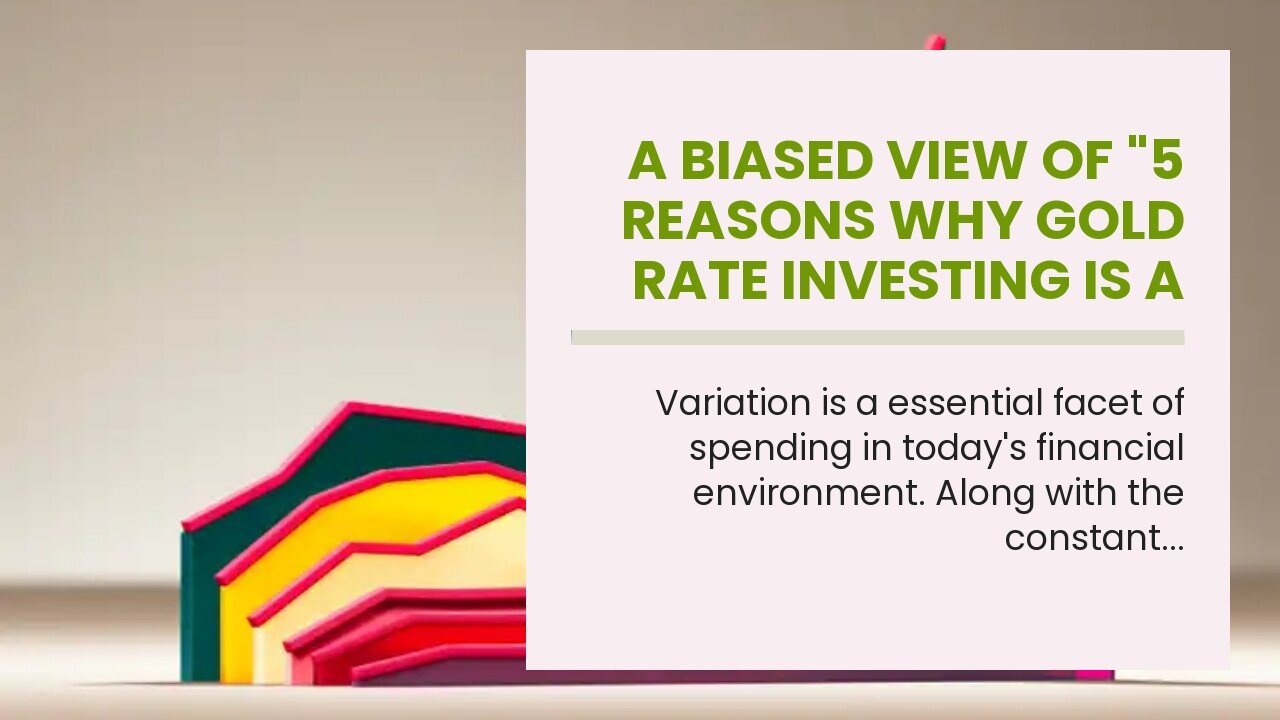 A BIASED VIEW OF "5 REASONS WHY GOLD RATE INVESTING IS A

Variation is a essential facet of spending in today's financial environment. Along with the constant...